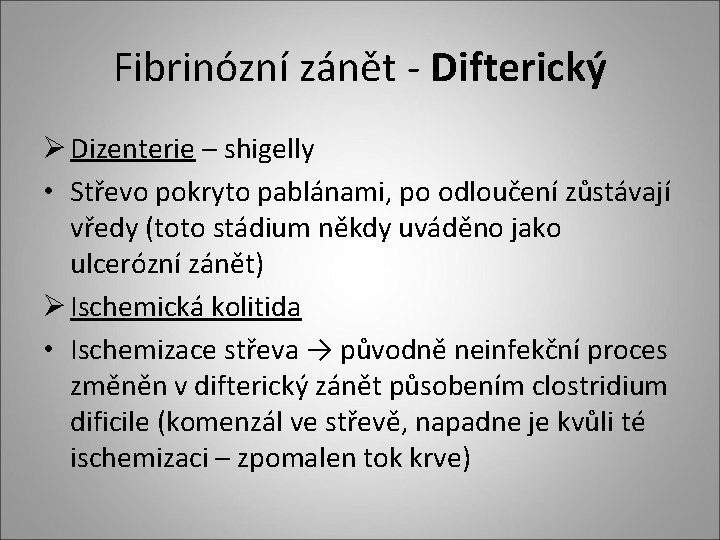 Fibrinózní zánět - Difterický

➢ Dizenterie – shigelly

• Střevo pokryto pablánami, po odloučení zůstávají vředy (toto stádium někdy uváděno jako ulcerózní zánět)

➢ Ischemická kolitida

• Ischemizace střeva → původně neinfekční proces změněn v difterický zánět působením clostridium dificile (komenzál ve střevě, napadne je kvůli té ischemizaci – zpomalen tok krve)